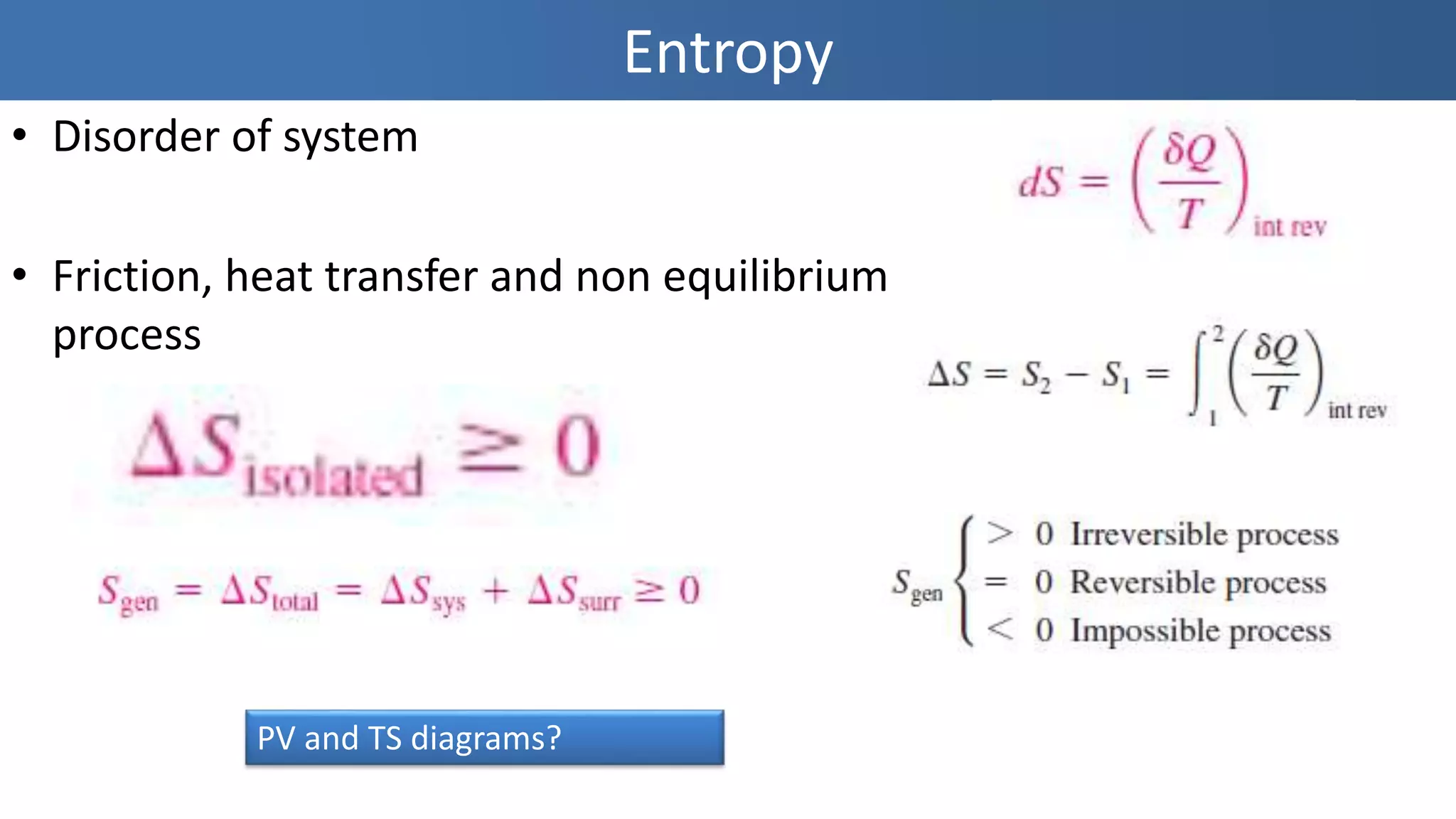 Entropy

• Disorder of system

$dS = \left(\frac{\delta Q}{T}\right)_{\text{int rev}}$

• Friction, heat transfer and non equilibrium process

$\Delta S = S_2 - S_1 = \int_1^2 \left(\frac{\delta Q}{T}\right)_{\text{int rev}}$

$\Delta S_{\text{isolated}} \geq 0$

$S_{\text{gen}} = \Delta S_{\text{total}} = \Delta S_{\text{sys}} + \Delta S_{\text{surr}} \geq 0$

$S_{\text{gen}} \begin{cases} > 0 & \text{Irreversible process} \\ = 0 & \text{Reversible process} \\ < 0 & \text{Impossible process} \end{cases}$

PV and TS diagrams?